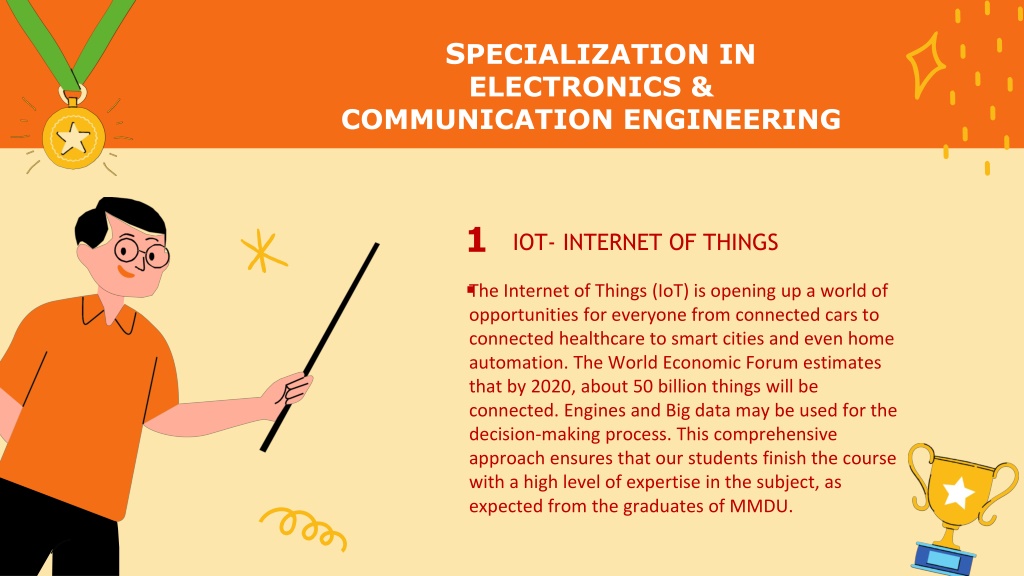 SPECIALIZATION IN ELECTRONICS & COMMUNICATION ENGINEERING

1 IOT- INTERNET OF THINGS

The Internet of Things (IoT) is opening up a world of opportunities for everyone from connected cars to connected healthcare to smart cities and even home automation. The World Economic Forum estimates that by 2020, about 50 billion things will be connected. Engines and Big data may be used for the decision-making process. This comprehensive approach ensures that our students finish the course with a high level of expertise in the subject, as expected from the graduates of MMDU.